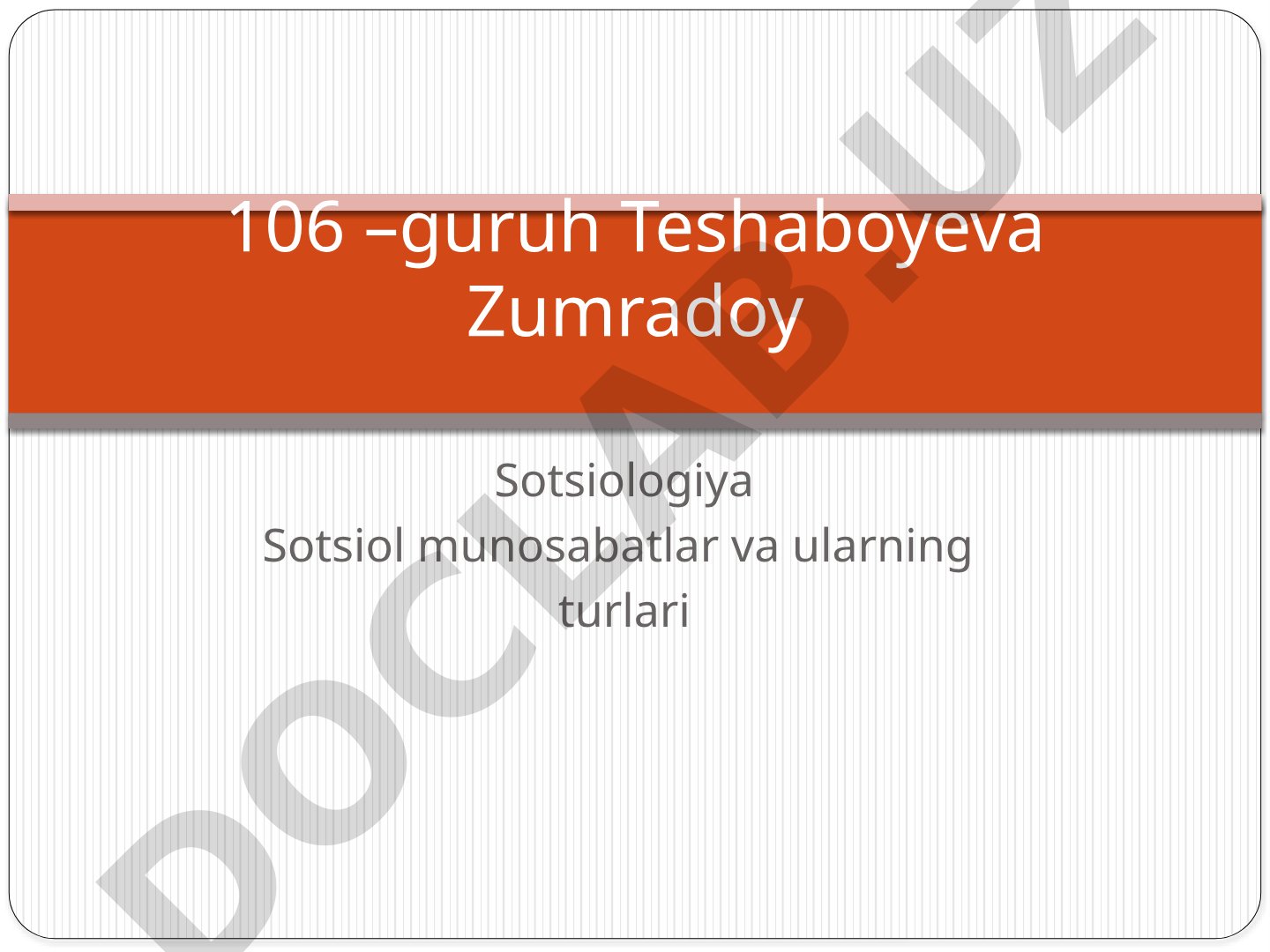 106 –guruh Teshaboyeva Zumradoy

Sotsiologiya
Sotsiol munosabatlar va ularning turlari

DOCLAB.UZ